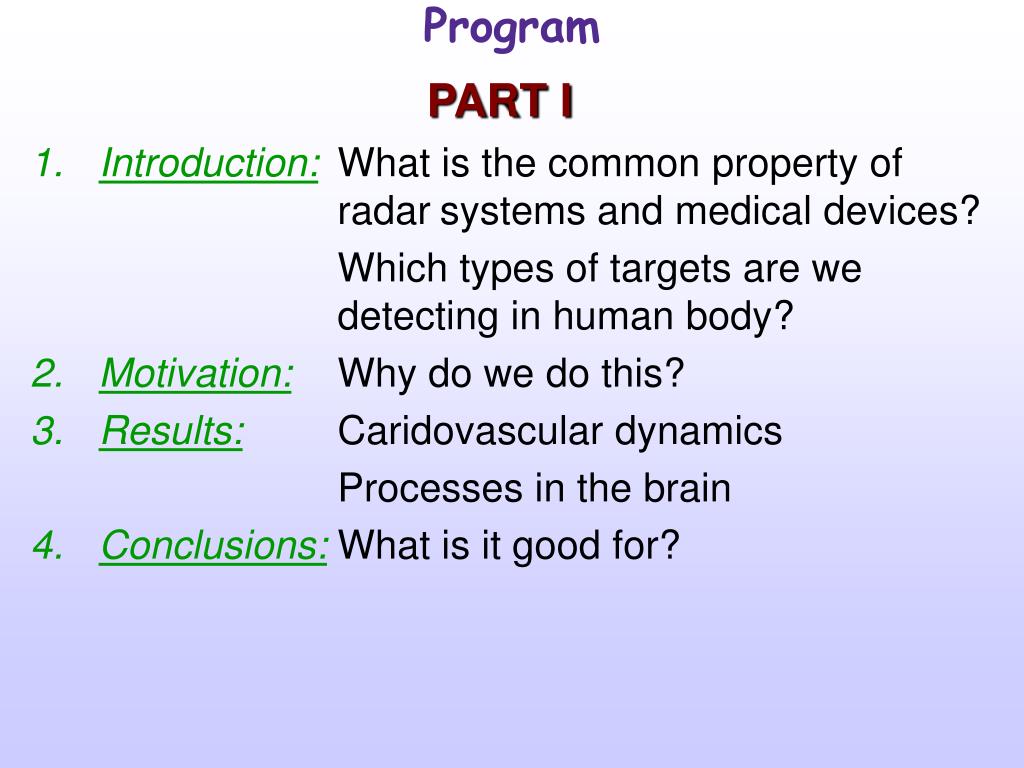 Program

PART I

1. Introduction: What is the common property of radar systems and medical devices?

Which types of targets are we detecting in human body?

2. Motivation: Why do we do this?

3. Results: Caridovascular dynamics

Processes in the brain

4. Conclusions: What is it good for?